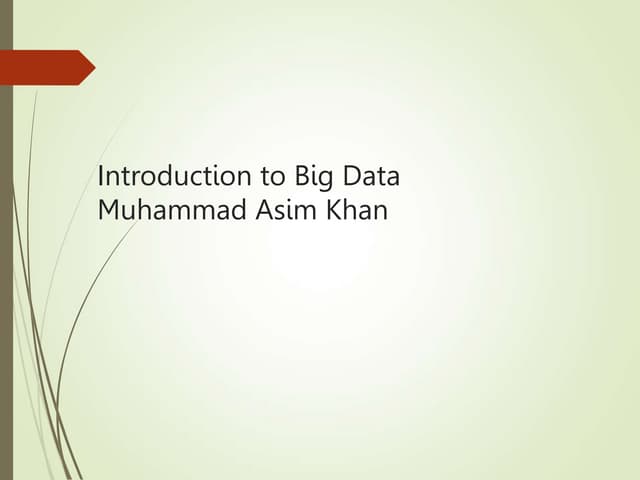 Introduction to Big Data
Muhammad Asim Khan